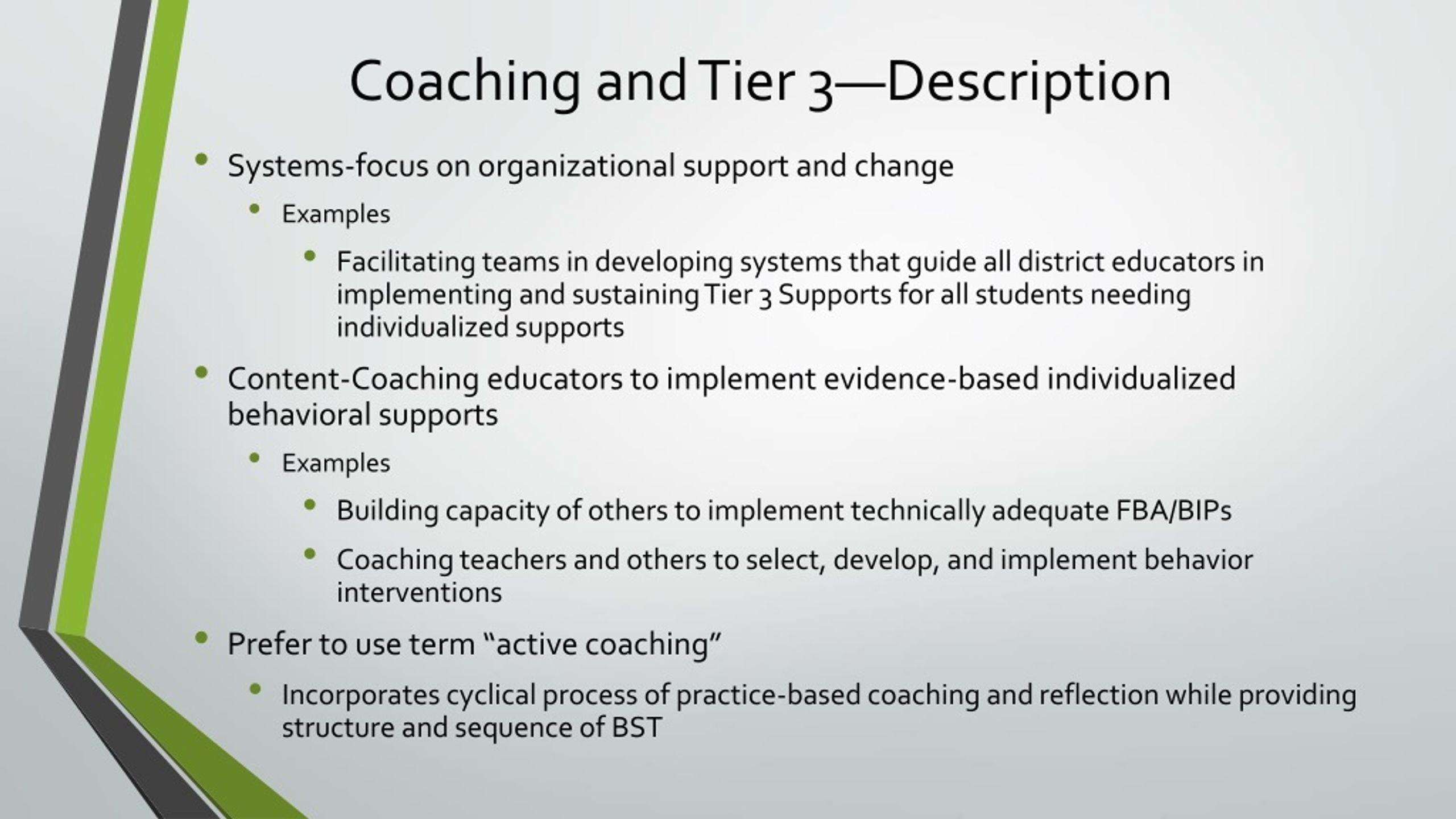 Coaching and Tier 3—Description

• Systems-focus on organizational support and change
  • Examples
    • Facilitating teams in developing systems that guide all district educators in implementing and sustaining Tier 3 Supports for all students needing individualized supports
• Content-Coaching educators to implement evidence-based individualized behavioral supports
  • Examples
    • Building capacity of others to implement technically adequate FBA/BIPs
    • Coaching teachers and others to select, develop, and implement behavior interventions
• Prefer to use term “active coaching”
  • Incorporates cyclical process of practice-based coaching and reflection while providing structure and sequence of BST